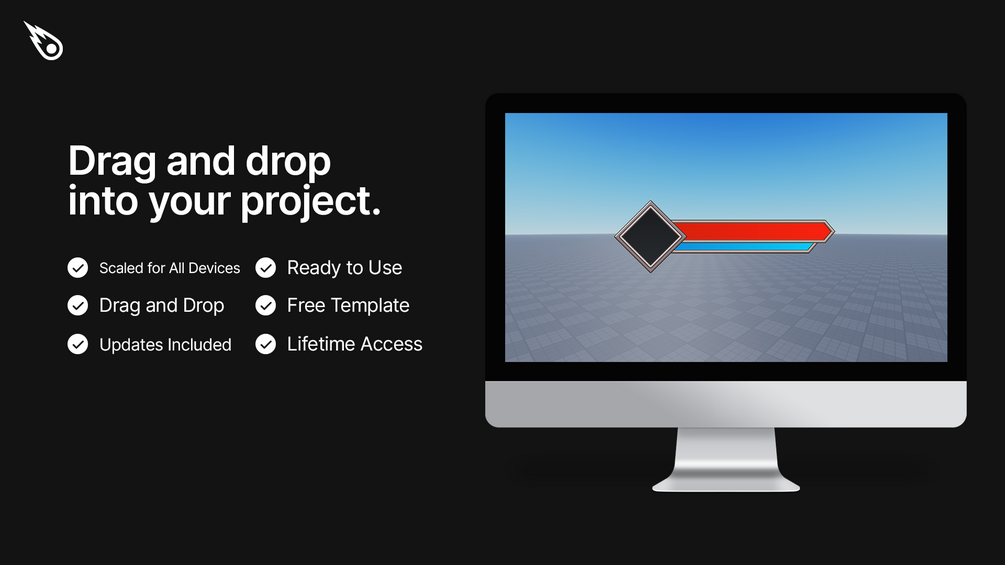 Drag and drop into your project.

Scaled for All Devices
Drag and Drop
Updates Included

Ready to Use
Free Template
Lifetime Access